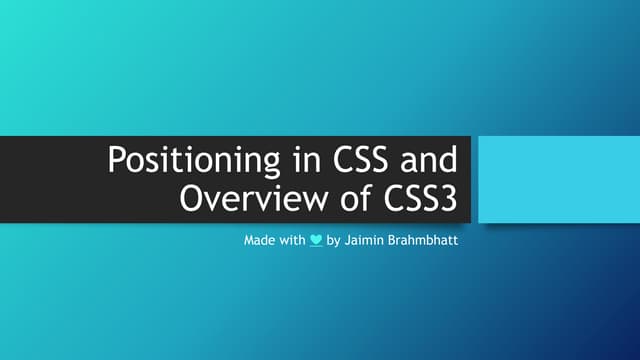 Positioning in CSS and Overview of CSS3

Made with ♥ by Jaimin Brahmbhatt